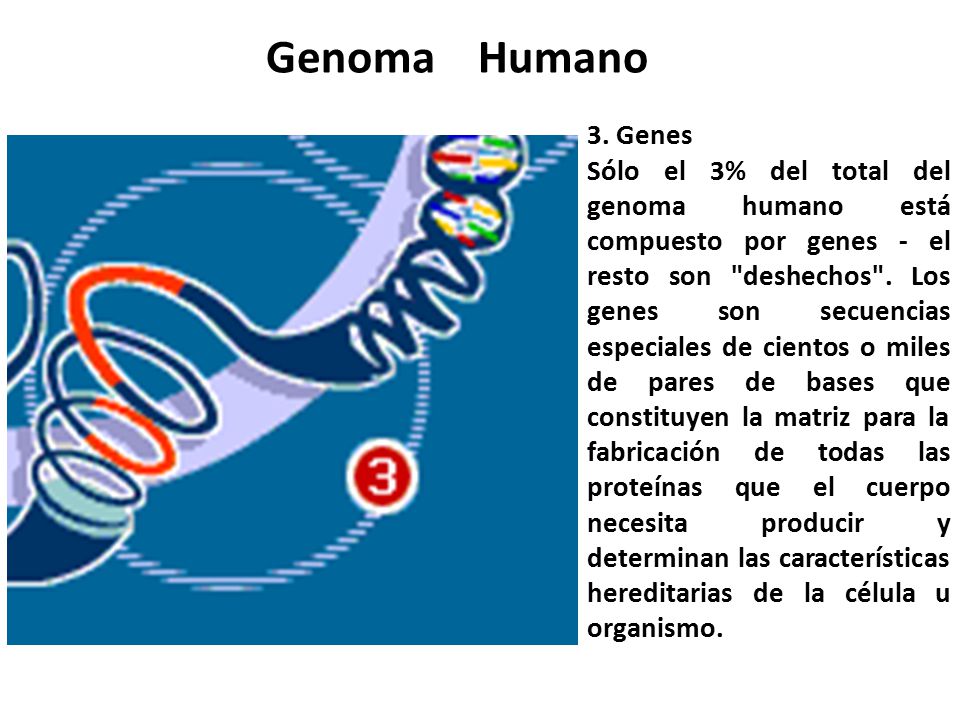 Genoma Humano

3

3. Genes
Sólo el 3% del total del genoma humano está compuesto por genes - el resto son "deshechos". Los genes son secuencias especiales de cientos o miles de pares de bases que constituyen la matriz para la fabricación de todas las proteínas que el cuerpo necesita producir y determinan las características hereditarias de la célula u organismo.